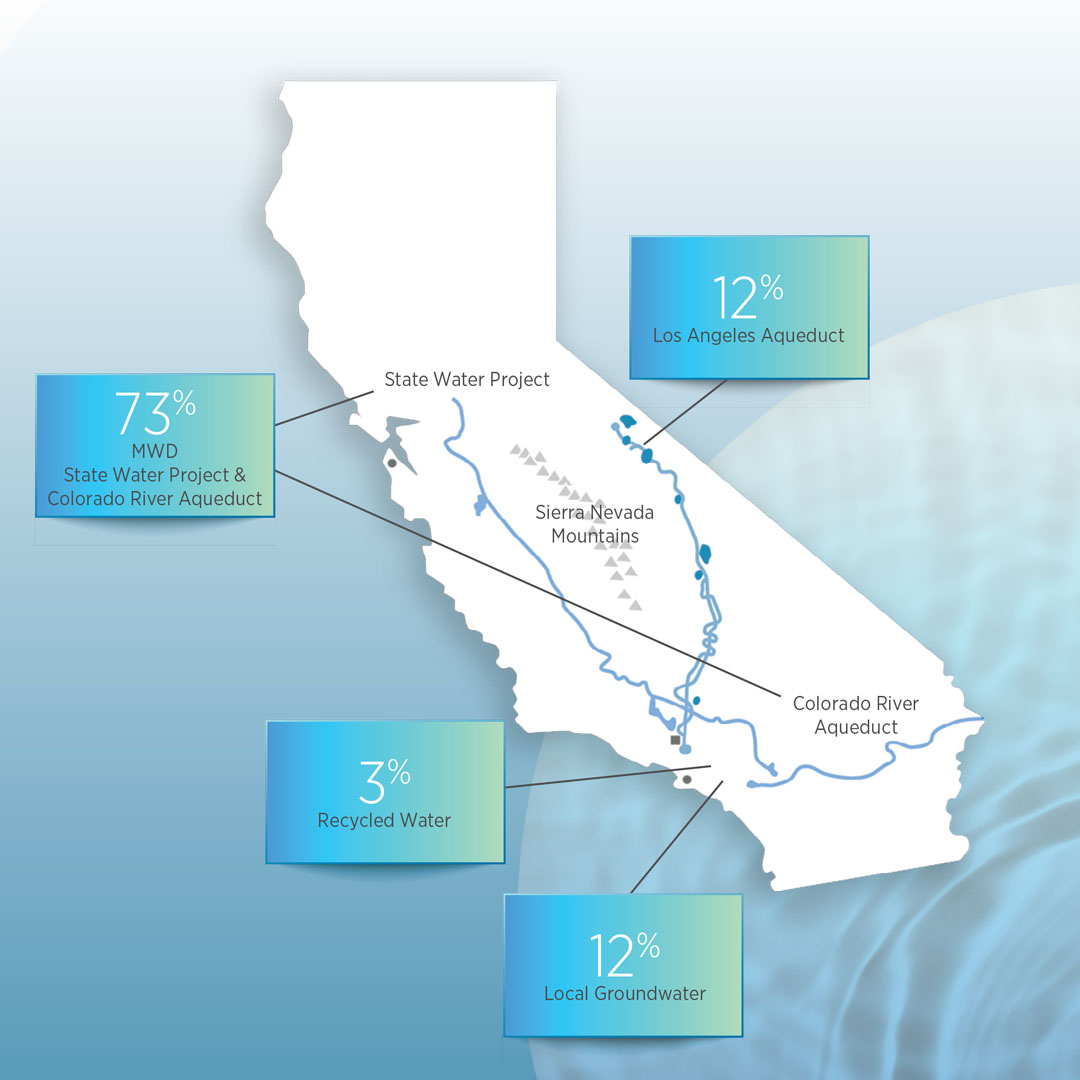 12%
Los Angeles Aqueduct

State Water Project

73%
MWD
State Water Project &
Colorado River Aqueduct

Sierra Nevada
Mountains

Colorado River
Aqueduct

3%
Recycled Water

12%
Local Groundwater